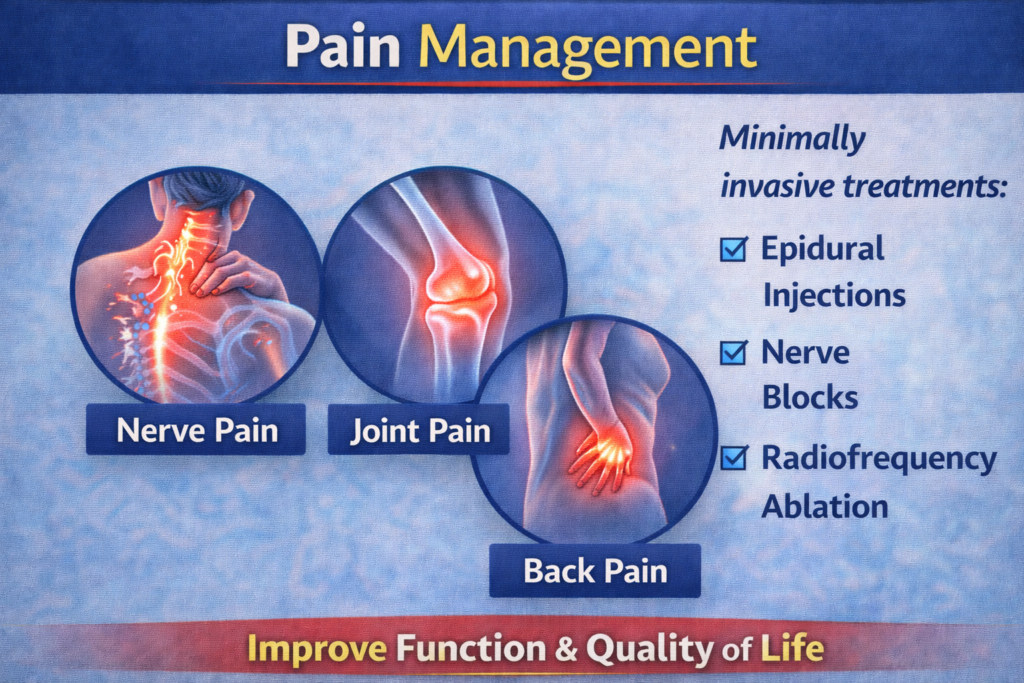 Pain Management

Nerve Pain

Joint Pain

Back Pain

Minimally invasive treatments:

☑ Epidural Injections

☑ Nerve Blocks

☑ Radiofrequency Ablation

Improve Function & Quality of Life